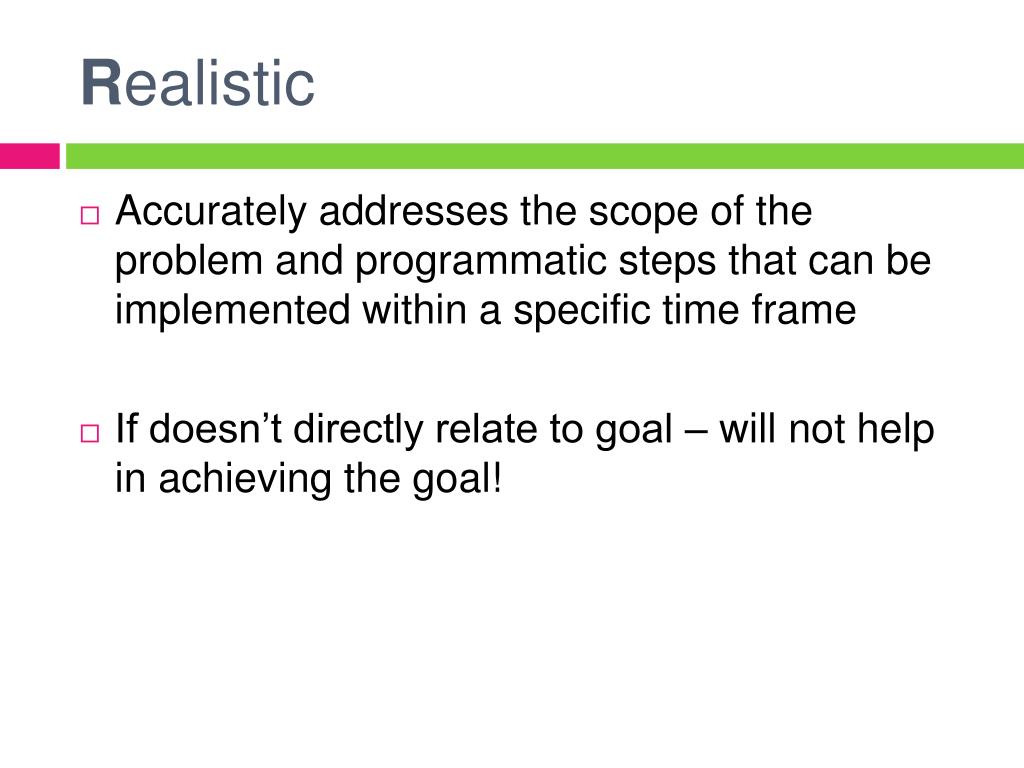 Realistic

Accurately addresses the scope of the problem and programmatic steps that can be implemented within a specific time frame

If doesn’t directly relate to goal – will not help in achieving the goal!